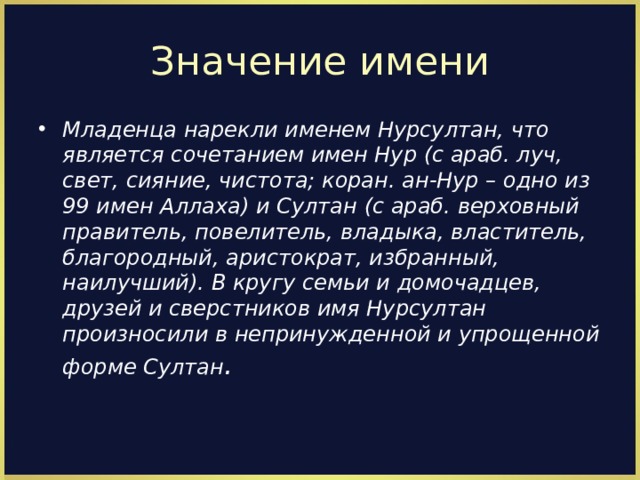 Значение имени

• Младенца нарекли именем Нурсултан, что является сочетанием имен Нур (с араб. луч, свет, сияние, чистота; коран. ан-Нур – одно из 99 имен Аллаха) и Султан (с араб. верховный правитель, повелитель, владыка, властитель, благородный, аристократ, избранный, наилучший). В кругу семьи и домочадцев, друзей и сверстников имя Нурсултан произносили в непринужденной и упрощенной форме Султан.